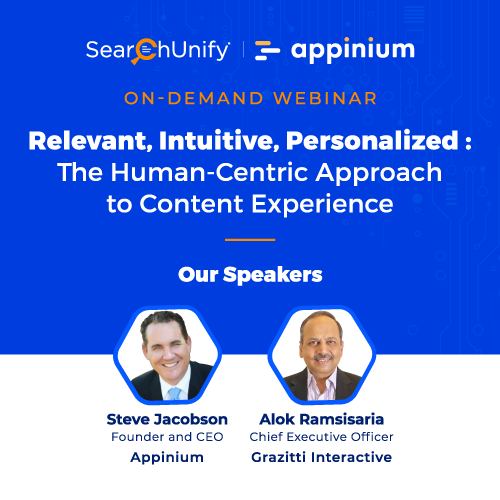 SearchUnify | appinium

ON-DEMAND WEBINAR

Relevant, Intuitive, Personalized : The Human-Centric Approach to Content Experience

Our Speakers

Steve Jacobson
Founder and CEO
Appinium

Alok Ramsisaria
Chief Executive Officer
Grazitti Interactive